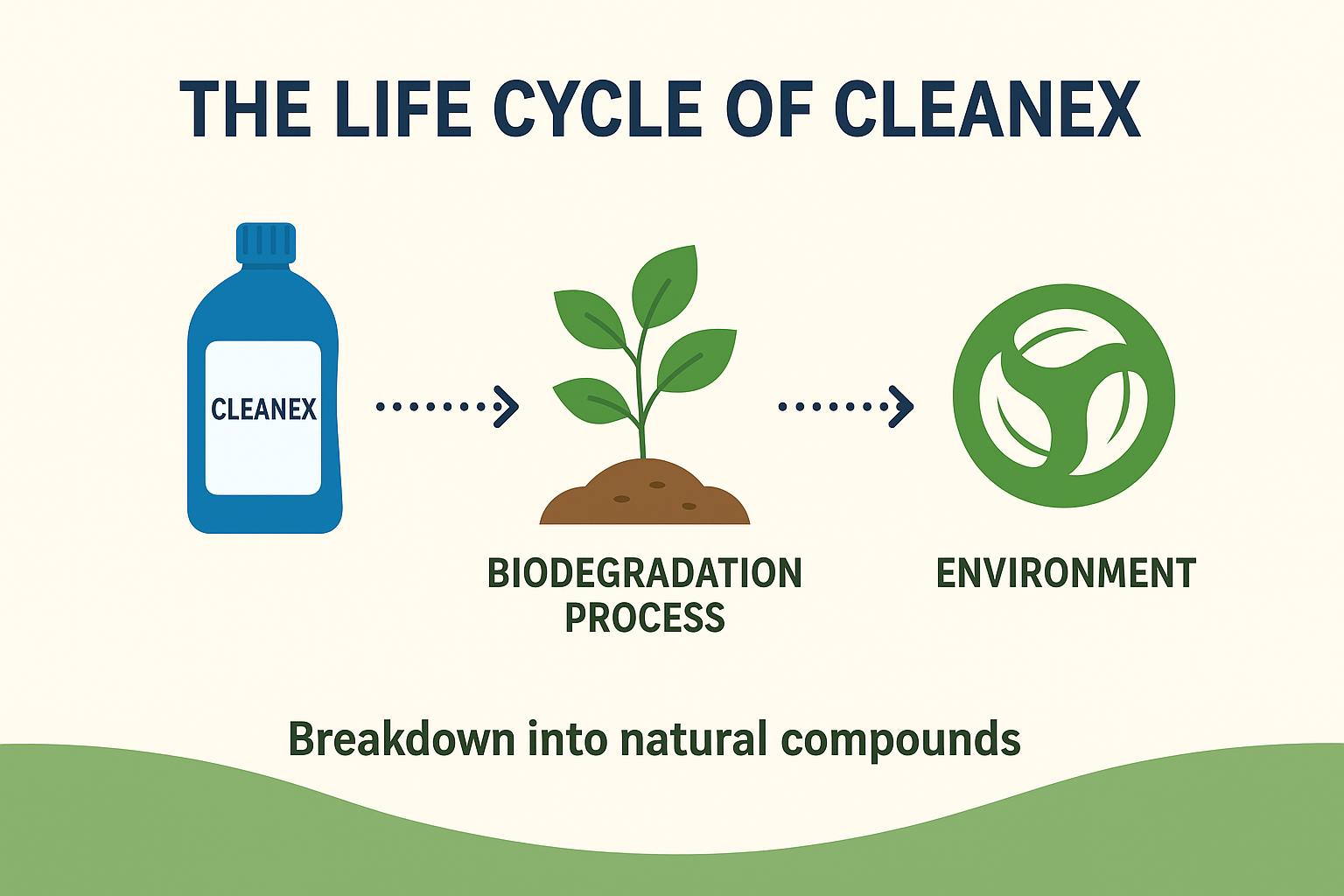 THE LIFE CYCLE OF CLEANEX

CLEANEX

BIODEGRADATION PROCESS

ENVIRONMENT

Breakdown into natural compounds